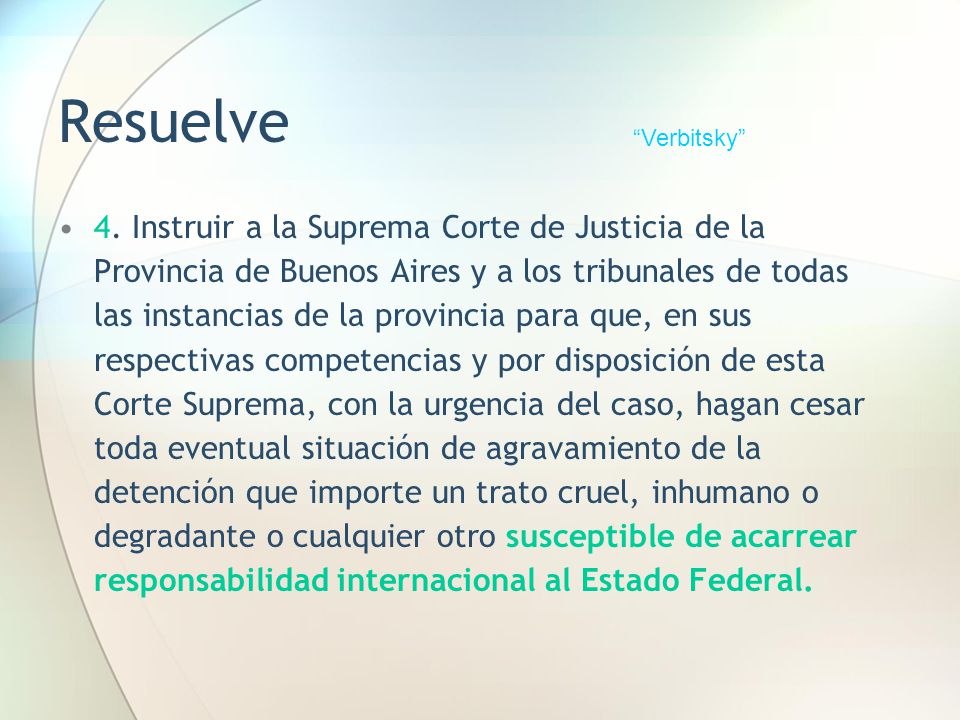 Resuelve

“Verbitsky”

• 4. Instruir a la Suprema Corte de Justicia de la Provincia de Buenos Aires y a los tribunales de todas las instancias de la provincia para que, en sus respectivas competencias y por disposición de esta Corte Suprema, con la urgencia del caso, hagan cesar toda eventual situación de agravamiento de la detención que importe un trato cruel, inhumano o degradante o cualquier otro susceptible de acarrear responsabilidad internacional al Estado Federal.